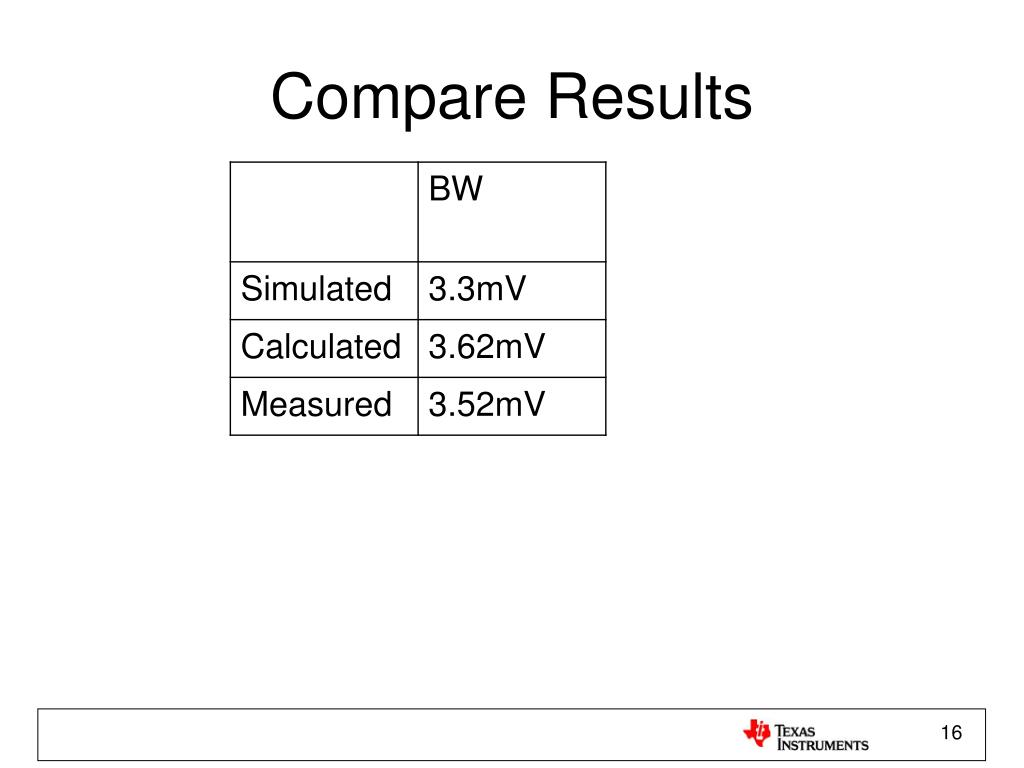 Compare Results

| | BW |
|---|---|
| Simulated | 3.3mV |
| Calculated | 3.62mV |
| Measured | 3.52mV |

TEXAS INSTRUMENTS

16